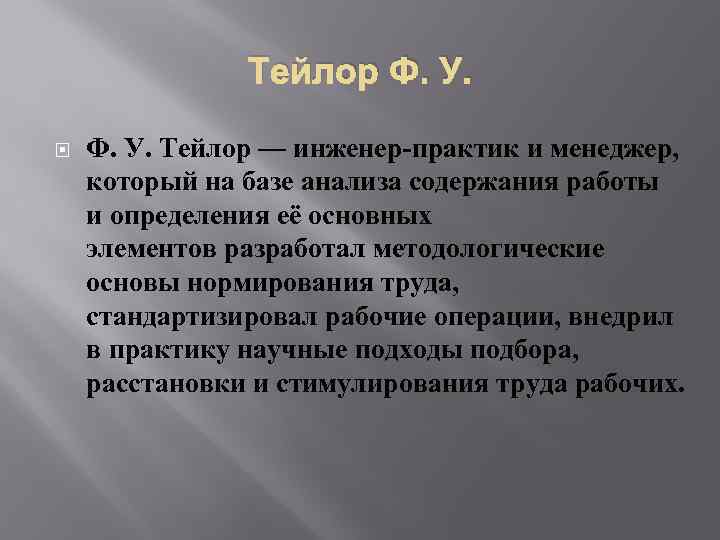 Тейлор Ф. У.

Ф. У. Тейлор — инженер-практик и менеджер, который на базе анализа содержания работы и определения её основных элементов разработал методологические основы нормирования труда, стандартизировал рабочие операции, внедрил в практику научные подходы подбора, расстановки и стимулирования труда рабочих.